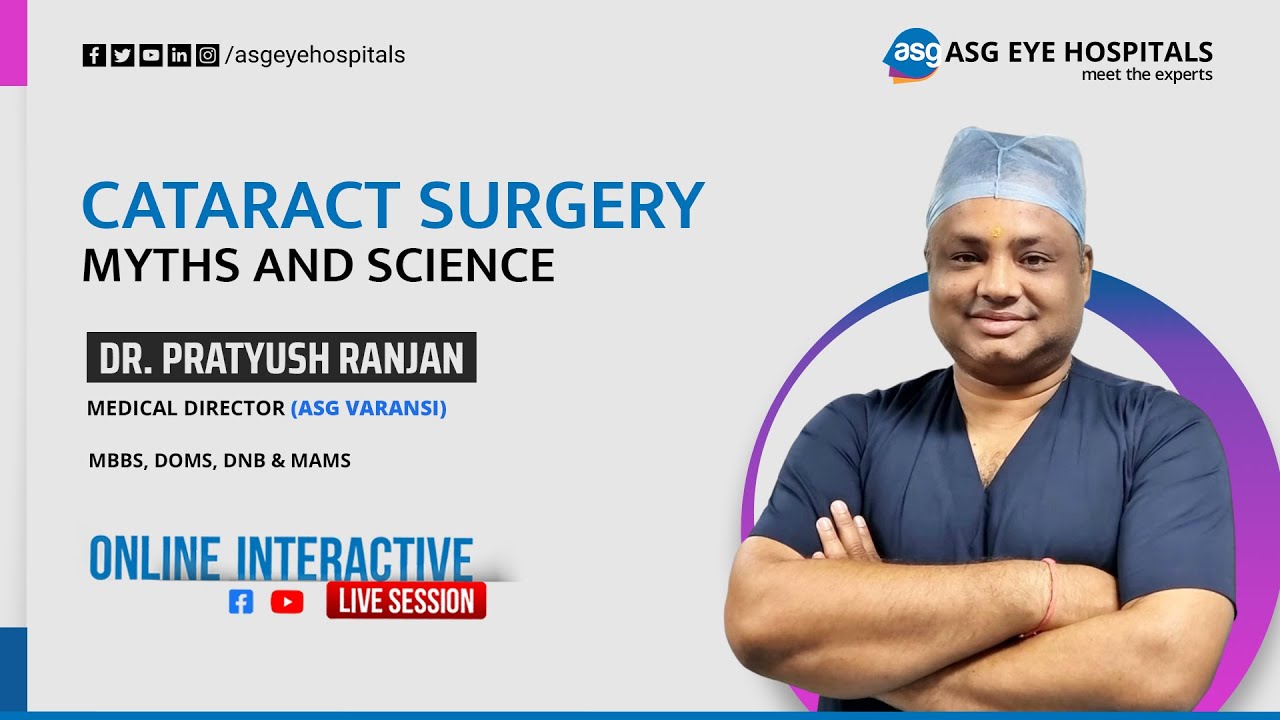 /asgeyehospitals

asg ASG EYE HOSPITALS
meet the experts

CATARACT SURGERY
MYTHS AND SCIENCE

DR. PRATYUSH RANJAN
MEDICAL DIRECTOR (ASG VARANSI)

MBBS, DOMS, DNB & MAMS

ONLINE INTERACTIVE
LIVE SESSION